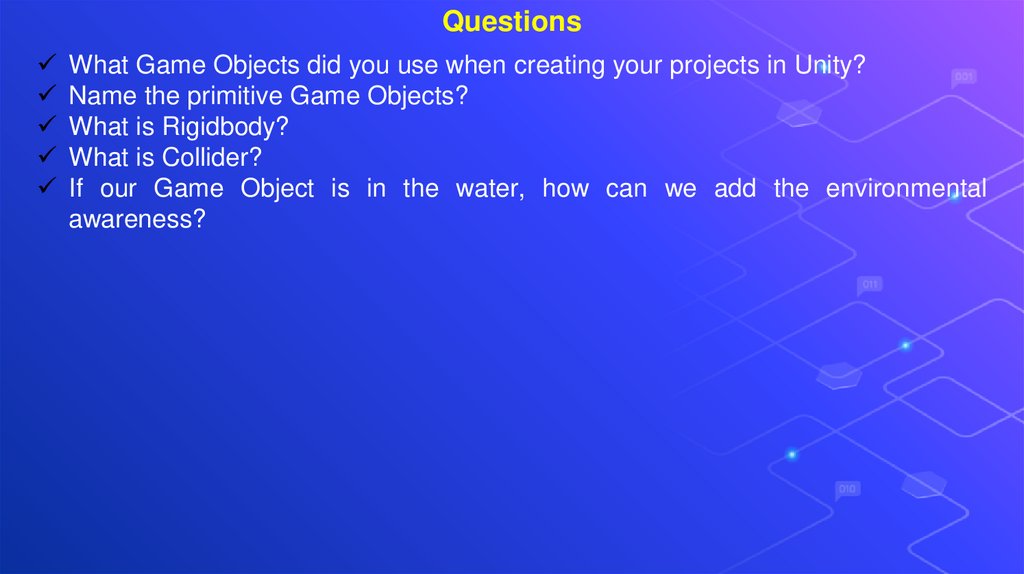 Questions

✓ What Game Objects did you use when creating your projects in Unity?
✓ Name the primitive Game Objects?
✓ What is Rigidbody?
✓ What is Collider?
✓ If our Game Object is in the water, how can we add the environmental awareness?

001

011

010